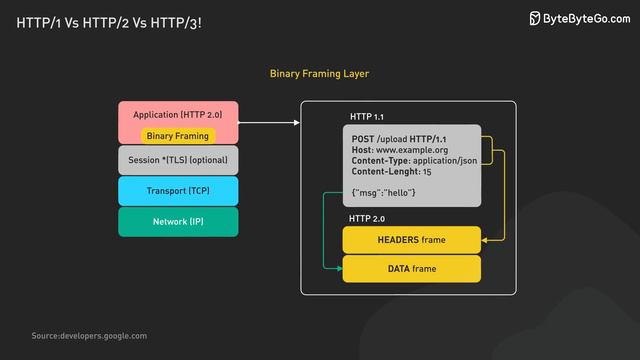 HTTP/1 Vs HTTP/2 Vs HTTP/3!

ByteByteGo.com

Binary Framing Layer

Application (HTTP 2.0)

Binary Framing

Session *(TLS) (optional)

Transport (TCP)

Network (IP)

HTTP 1.1

POST /upload HTTP/1.1
Host: www.example.org
Content-Type: application/json
Content-Lenght: 15

{"msg":"hello"}

HTTP 2.0

HEADERS frame

DATA frame

Source:developers.google.com